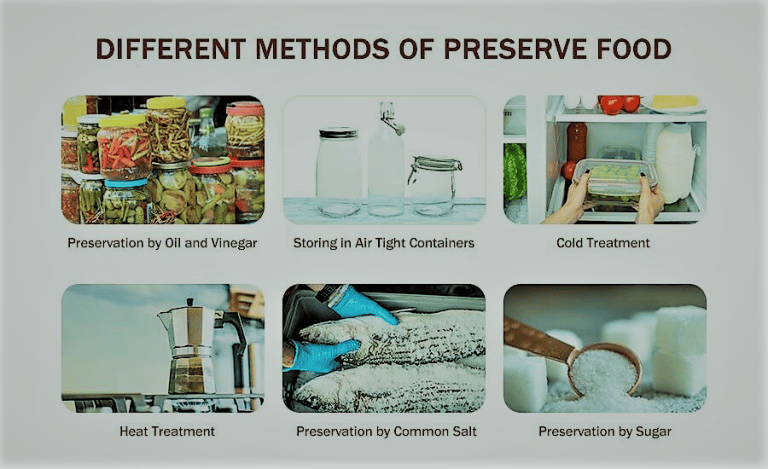 DIFFERENT METHODS OF PRESERVE FOOD

Preservation by Oil and Vinegar

Storing in Air Tight Containers

Cold Treatment

Heat Treatment

Preservation by Common Salt

Preservation by Sugar